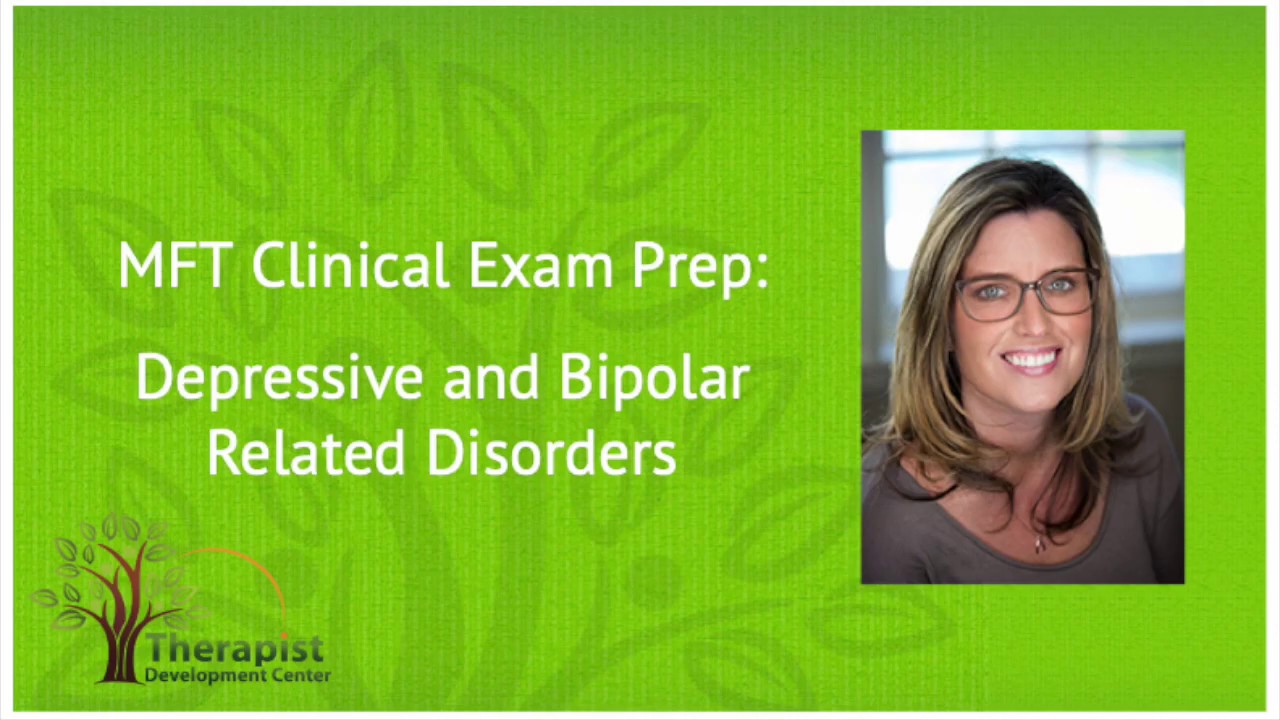 MFT Clinical Exam Prep:

Depressive and Bipolar Related Disorders

Therapist Development Center